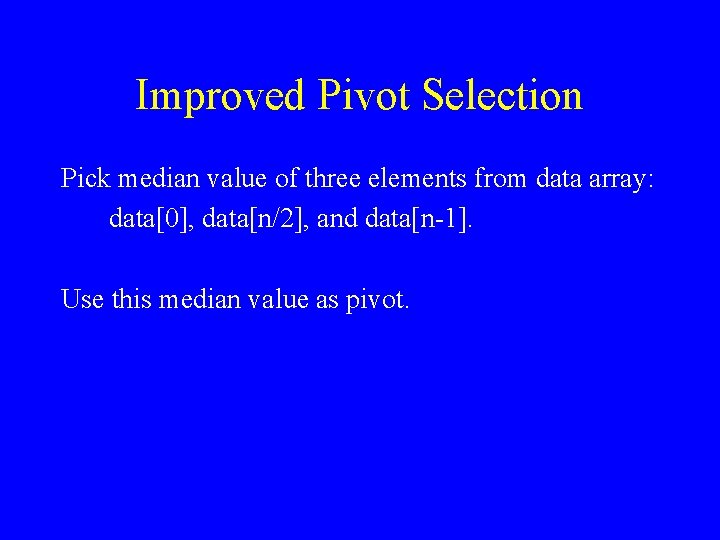 Improved Pivot Selection

Pick median value of three elements from data array:
data[0], data[n/2], and data[n-1].

Use this median value as pivot.